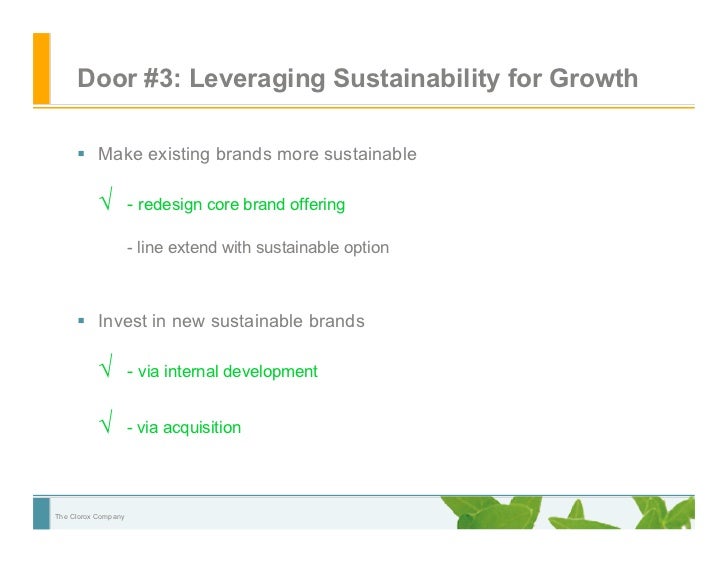 Door #3: Leveraging Sustainability for Growth

▪ Make existing brands more sustainable

√ - redesign core brand offering

- line extend with sustainable option

▪ Invest in new sustainable brands

√ - via internal development

√ - via acquisition

The Clorox Company